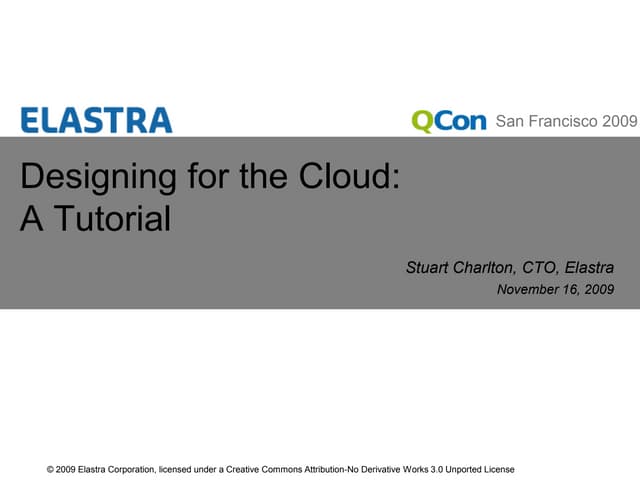 ELASTRA

QCon San Francisco 2009

Designing for the Cloud:
A Tutorial

Stuart Charlton, CTO, Elastra
November 16, 2009

© 2009 Elastra Corporation, licensed under a Creative Commons Attribution-No Derivative Works 3.0 Unported License